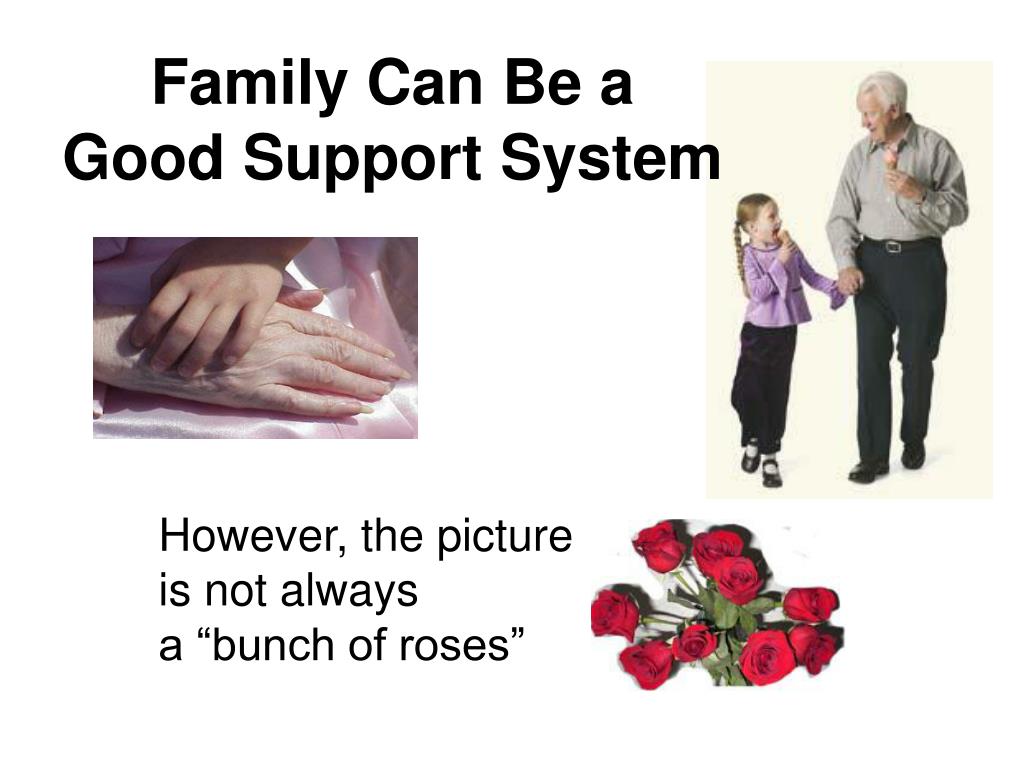 Family Can Be a
Good Support System

However, the picture is not always a “bunch of roses”